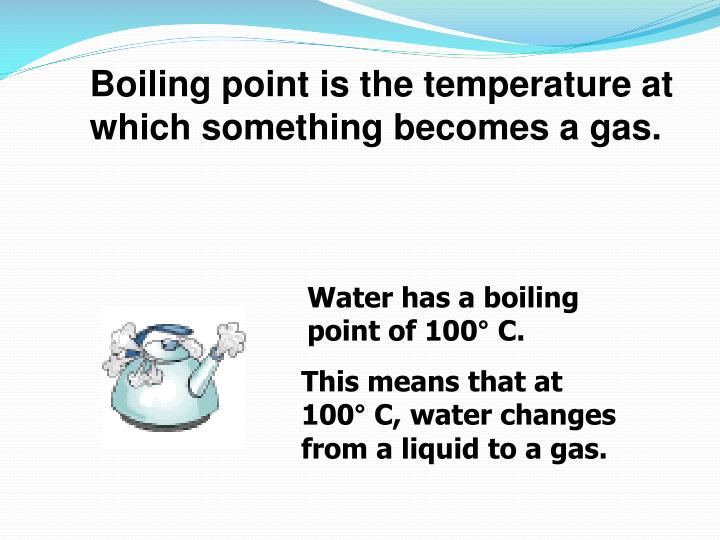 Boiling point is the temperature at which something becomes a gas.

Water has a boiling point of 100° C.

This means that at 100° C, water changes from a liquid to a gas.